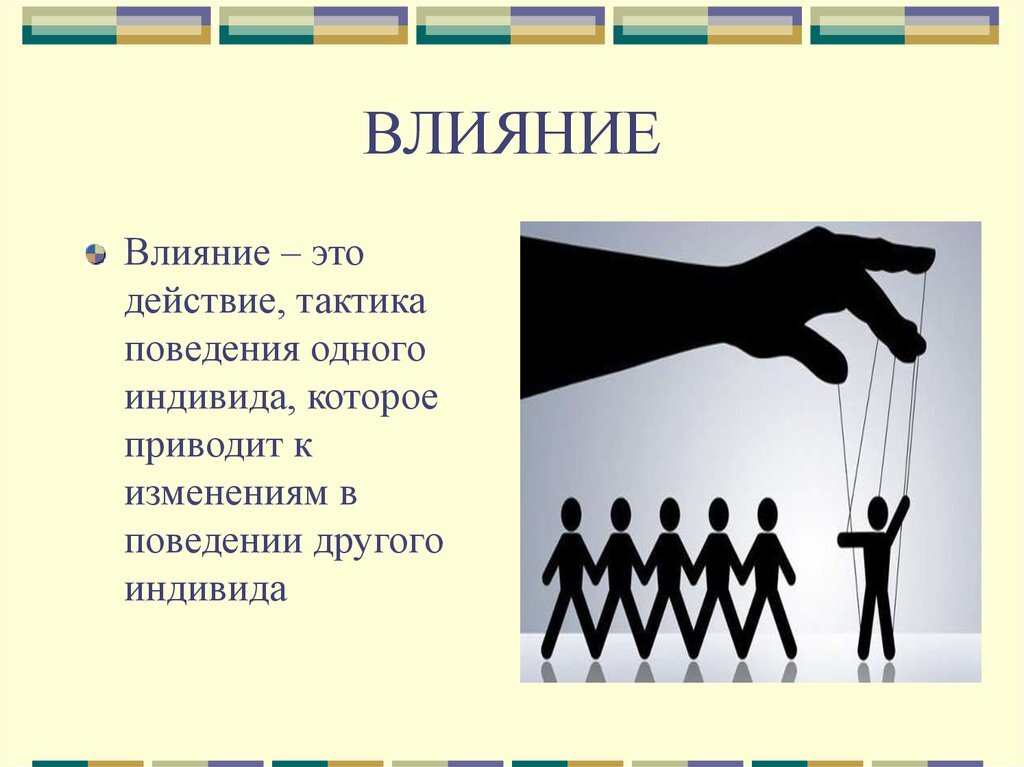 ВЛИЯНИЕ

Влияние – это действие, тактика поведения одного индивида, которое приводит к изменениям в поведении другого индивида